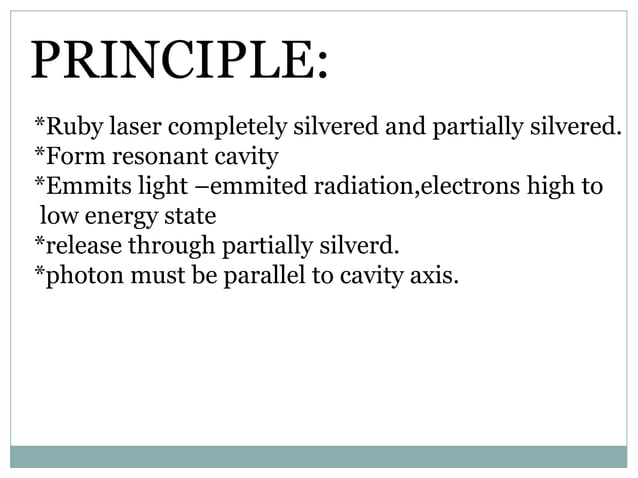 PRINCIPLE:

*Ruby laser completely silvered and partially silvered.
*Form resonant cavity
*Emmits light –emmited radiation,electrons high to low energy state
*release through partially silverd.
*photon must be parallel to cavity axis.